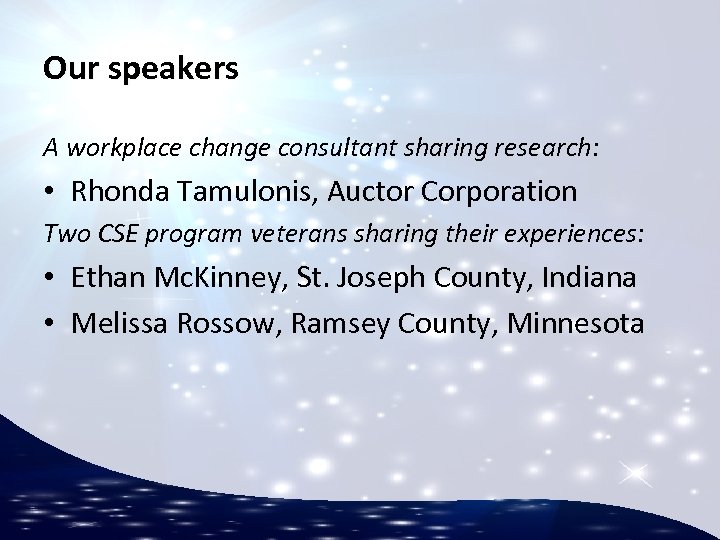 Our speakers

A workplace change consultant sharing research:

• Rhonda Tamulonis, Auctor Corporation

Two CSE program veterans sharing their experiences:

• Ethan McKinney, St. Joseph County, Indiana
• Melissa Rossow, Ramsey County, Minnesota